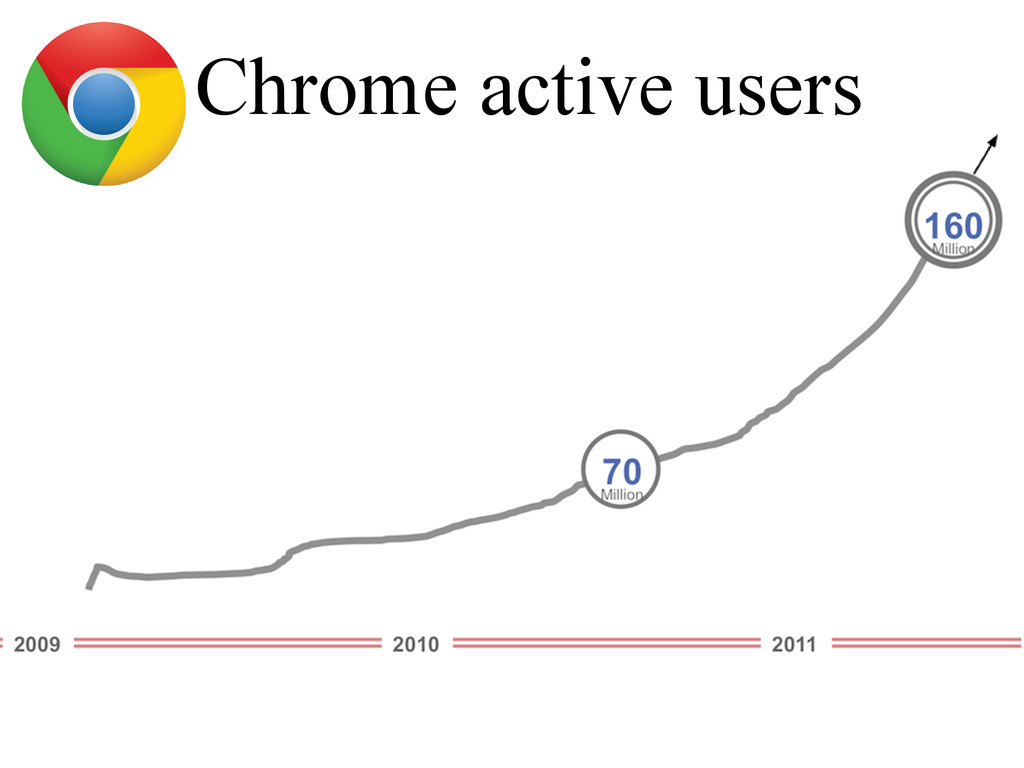 Chrome active users

160
Million

70
Million

2009

2010

2011